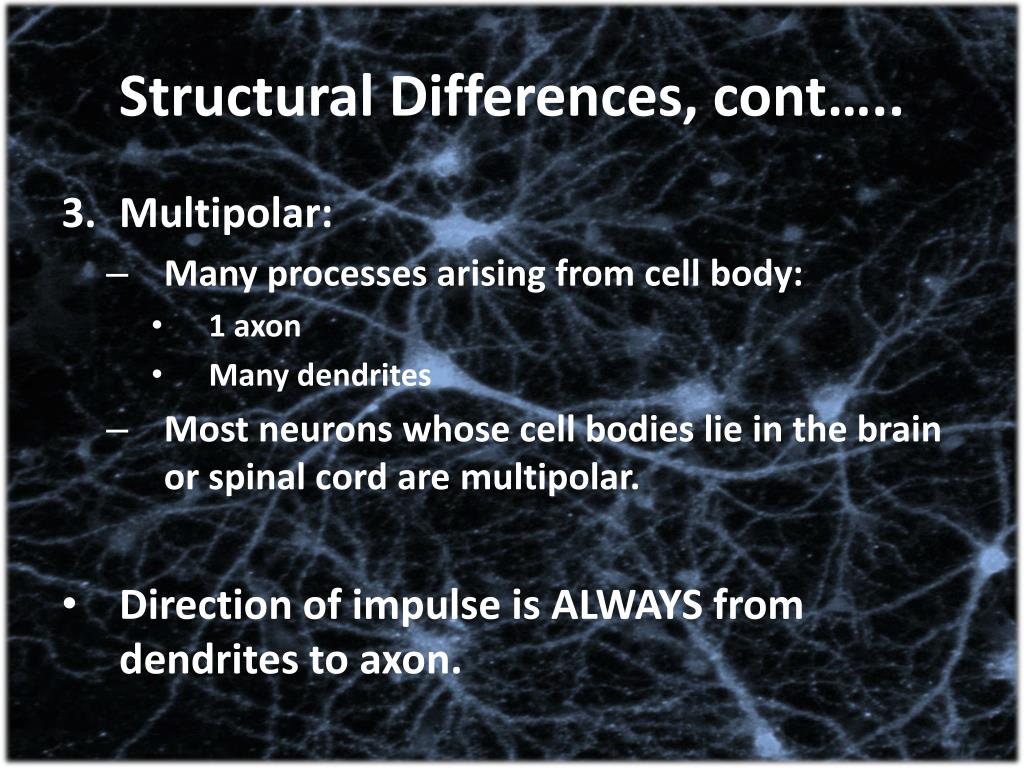 Structural Differences, cont…..

3. Multipolar:
– Many processes arising from cell body:
• 1 axon
• Many dendrites
– Most neurons whose cell bodies lie in the brain or spinal cord are multipolar.

• Direction of impulse is ALWAYS from dendrites to axon.